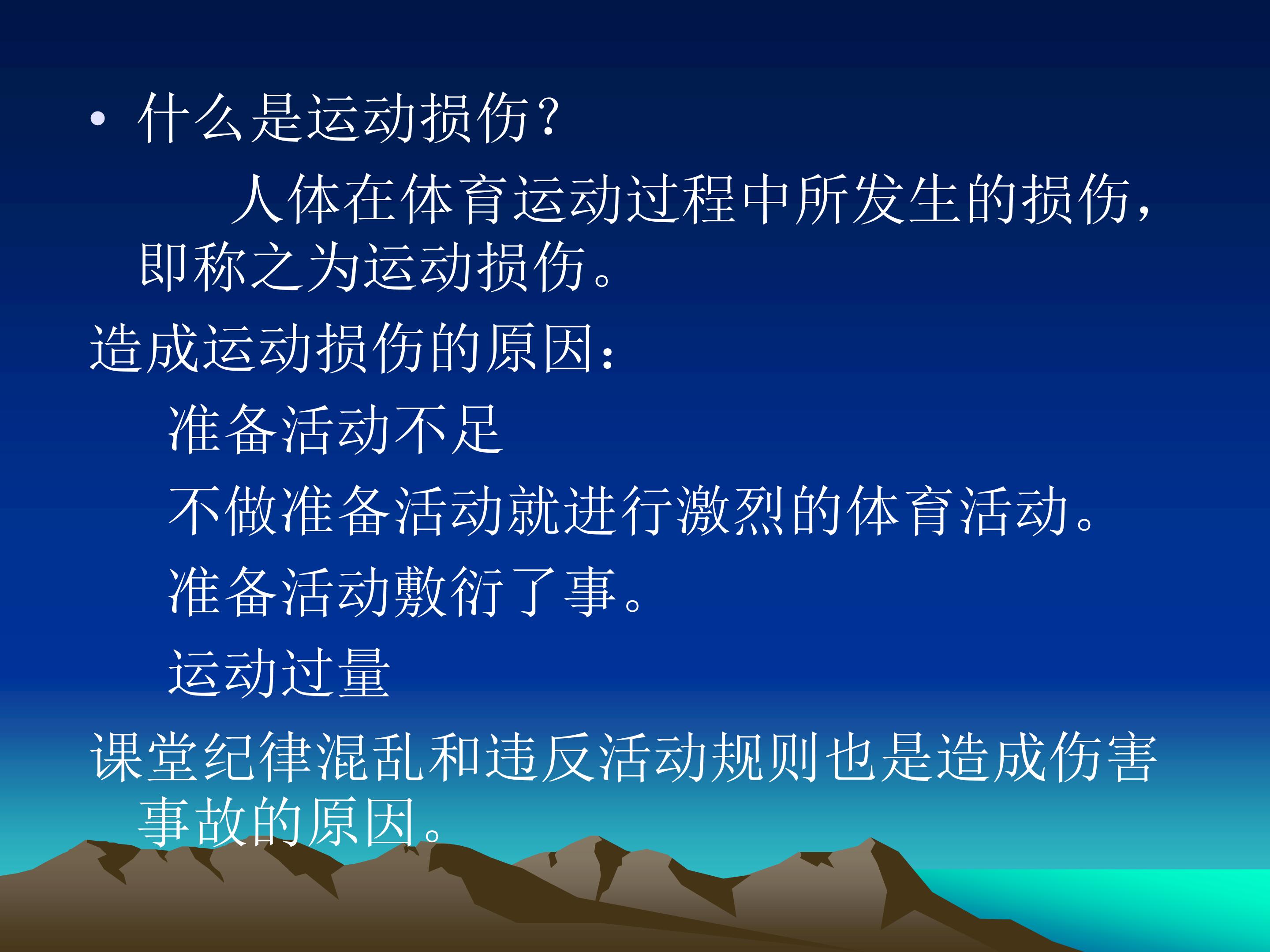 • 什么是运动损伤？

人体在体育运动过程中所发生的损伤，即称之为运动损伤。

造成运动损伤的原因：

准备活动不足

不做准备活动就进行激烈的体育活动。

准备活动敷衍了事。

运动过量

课堂纪律混乱和违反活动规则也是造成伤害事故的原因。